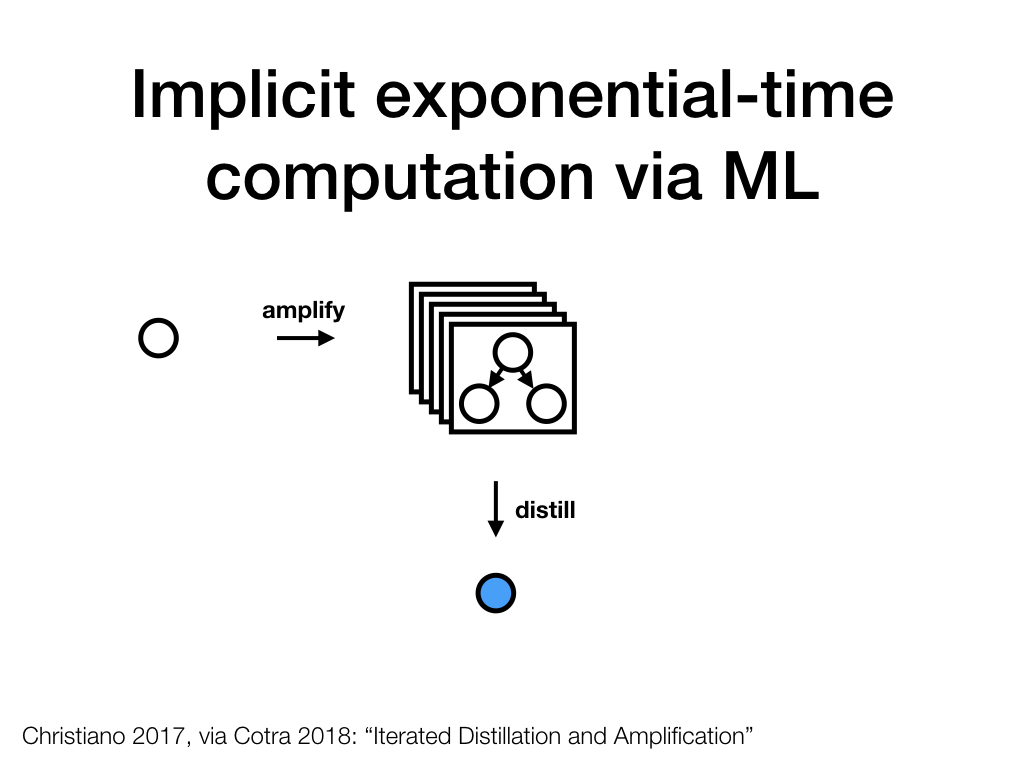 Implicit exponential-time computation via ML

amplify

distill

Christiano 2017, via Cotra 2018: “Iterated Distillation and Amplification”